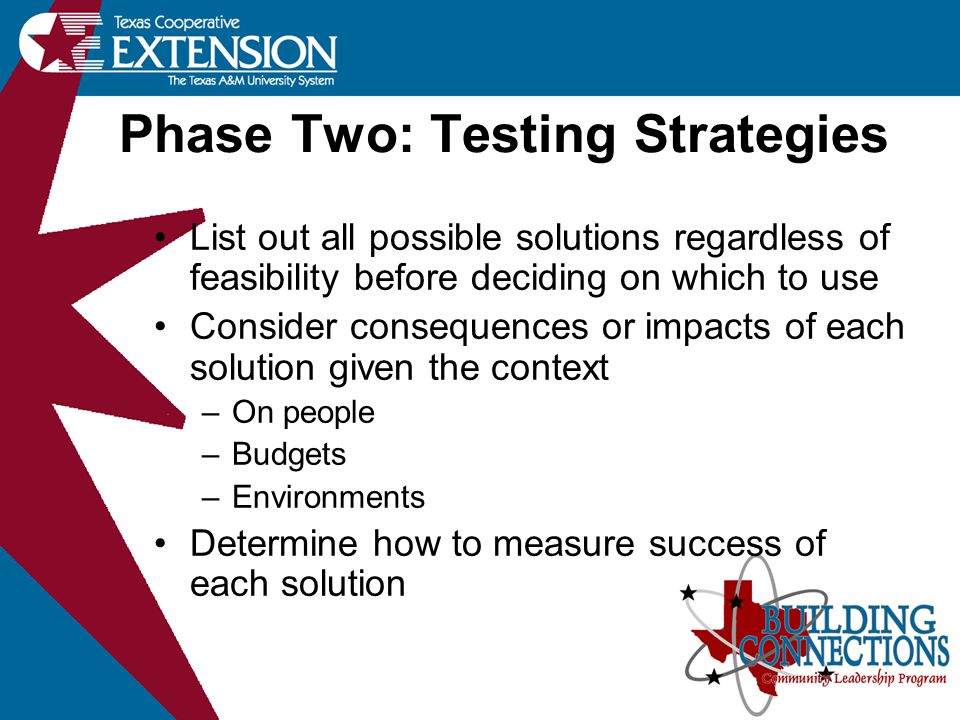 Texas Cooperative
EXTENSION
The Texas A&M University System

Phase Two: Testing Strategies

• List out all possible solutions regardless of feasibility before deciding on which to use
• Consider consequences or impacts of each solution given the context
– On people
– Budgets
– Environments
• Determine how to measure success of each solution

BUILDING CONNECTIONS
Community Leadership Program